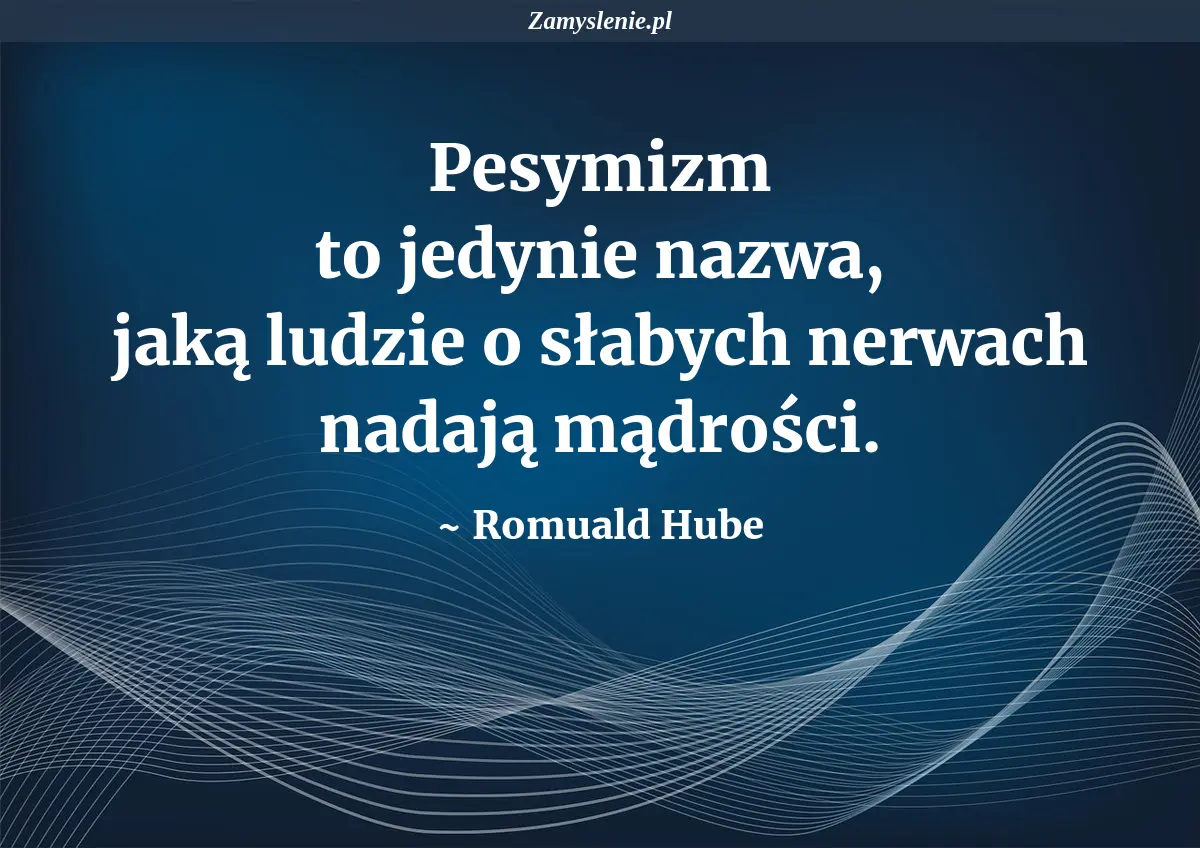 Zamyslenie.pl

Pesymizm to jedynie nazwa, jaką ludzie o słabych nerwach nadają mądrości.

~ Romuald Hube